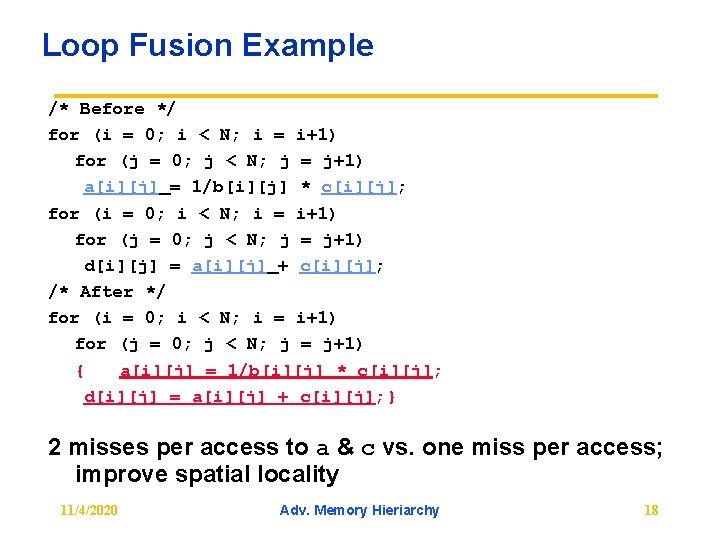 Loop Fusion Example

/* Before */
for (i = 0; i < N; i = i+1)
for (j = 0; j < N; j = j+1)
a[i][j] = 1/b[i][j] * c[i][j];
for (i = 0; i < N; i = i+1)
for (j = 0; j < N; j = j+1)
d[i][j] = a[i][j] + c[i][j];
/* After */
for (i = 0; i < N; i = i+1)
for (j = 0; j < N; j = j+1)
{ a[i][j] = 1/b[i][j] * c[i][j];
d[i][j] = a[i][j] + c[i][j];}

2 misses per access to a & c vs. one miss per access; improve spatial locality

11/4/2020 Adv. Memory Hieriarchy 18